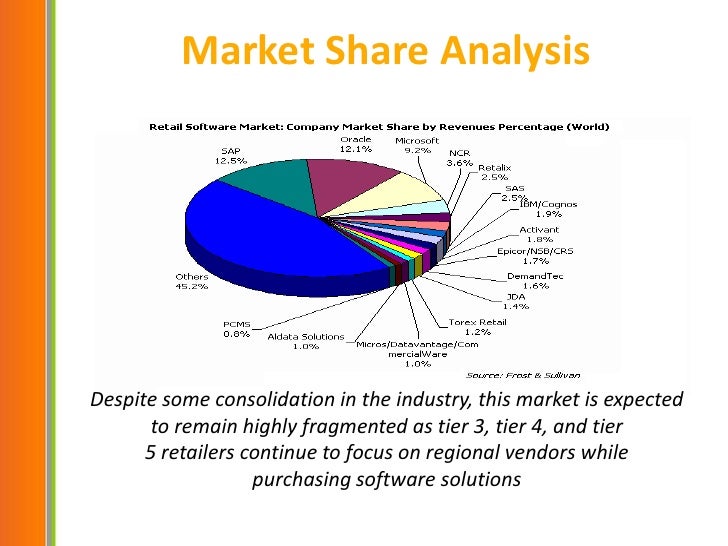 Market Share Analysis

Retail Software Market: Company Market Share by Revenues Percentage (World)

SAP
12.5%

Oracle
12.1%

Microsoft
9.2%

NCR
3.6%

Retalix
2.5%

SAS
2.5%

IBM/Cognos
1.9%

Activant
1.8%

Epicor/NSB/CRS
1.7%

DemandTec
1.6%

JDA
1.4%

Torex Retail
1.2%

Micros/Datavantage/CommercialWare
1.0%

Aldata Solutions
1.0%

PCMS
0.8%

Others
45.2%

Source: Frost & Sullivan

Despite some consolidation in the industry, this market is expected to remain highly fragmented as tier 3, tier 4, and tier 5 retailers continue to focus on regional vendors while purchasing software solutions